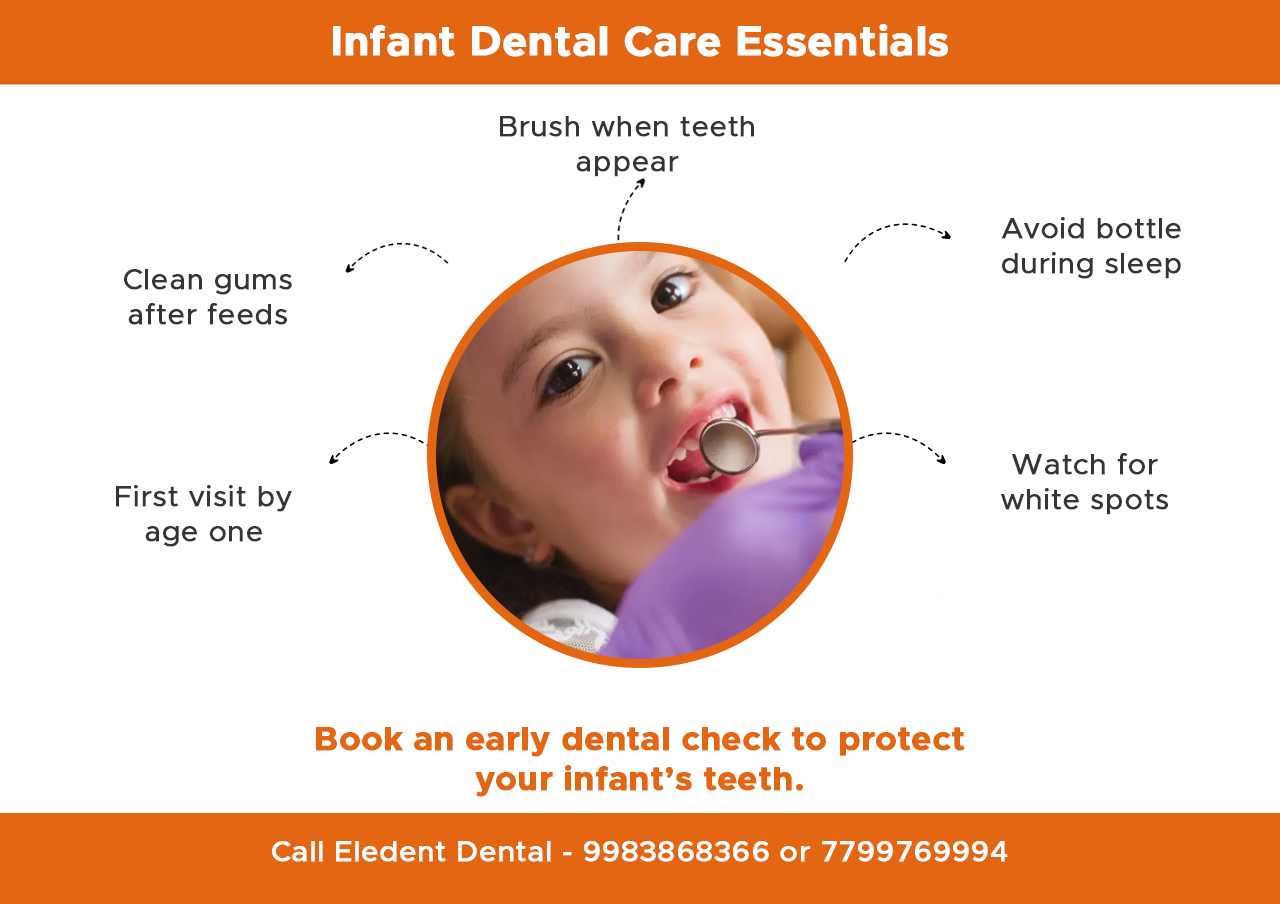 Infant Dental Care Essentials

Brush when teeth appear

Clean gums after feeds

Avoid bottle during sleep

First visit by age one

Watch for white spots

Book an early dental check to protect your infant's teeth.

Call Eledent Dental - 9983868366 or 7799769994